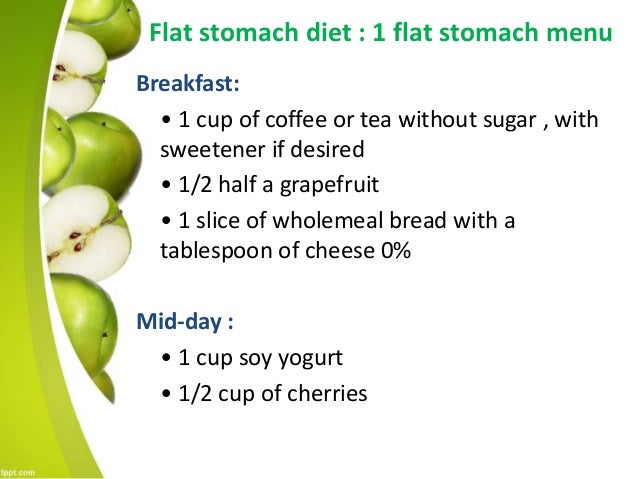 Flat stomach diet : 1 flat stomach menu

Breakfast:

• 1 cup of coffee or tea without sugar , with sweetener if desired

• 1/2 half a grapefruit

• 1 slice of wholemeal bread with a tablespoon of cheese 0%

Mid-day :

• 1 cup soy yogurt

• 1/2 cup of cherries

fppt.com